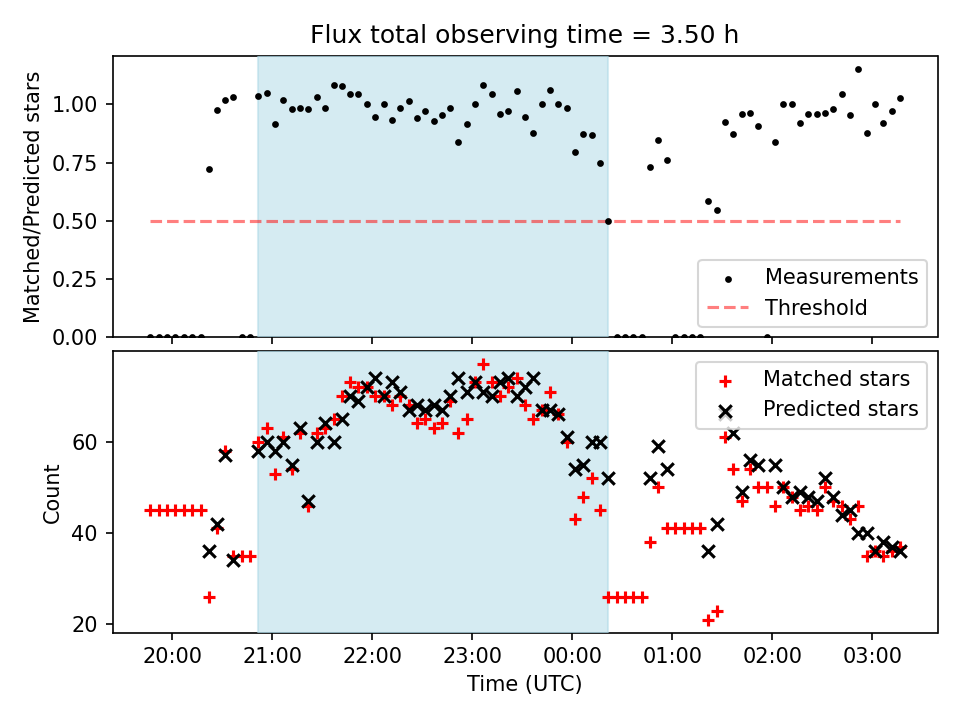 Flux total observing time = 3.50 h

Matched/Predicted stars

1.00
0.75
0.50
0.25
0.00

Measurements
Threshold

Count

60
40
20

Matched stars
Predicted stars

20:00 21:00 22:00 23:00 00:00 01:00 02:00 03:00

Time (UTC)